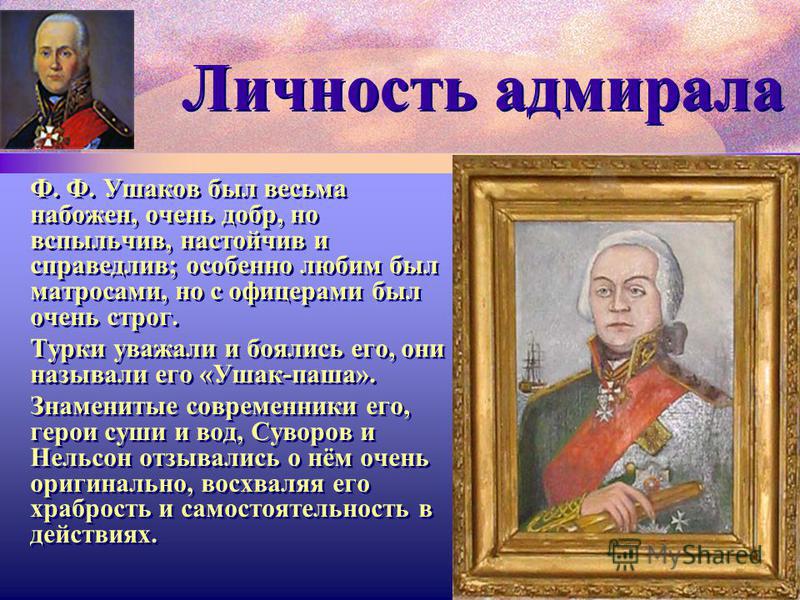 Личность адмирала

Ф. Ф. Ушаков был весьма набожен, очень добр, но вспыльчив, настойчив и справедлив; особенно любим был матросами, но с офицерами был очень строг.

Турки уважали и боялись его, они называли его «Ушак-паша».

Знаменитые современники его, герои суши и вод, Суворов и Нельсон отзывались о нём очень оригинально, восхваляя его храбрость и самостоятельность в действиях.

MyShared